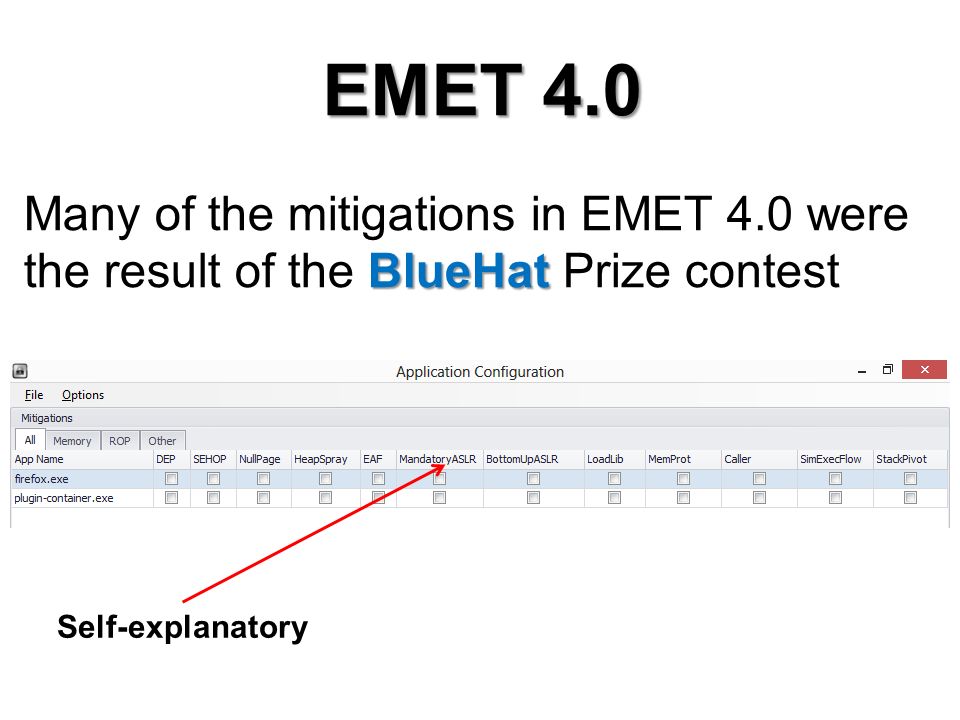 EMET 4.0

Many of the mitigations in EMET 4.0 were the result of the BlueHat Prize contest

Application Configuration

File Options

Mitigations

All Memory ROP Other

| App Name | DEP | SEHOP | NullPage | HeapSpray | EAF | MandatoryASLR | BottomUpASLR | LoadLib | MemProt | Caller | SimExecFlow | StackPivot |
|---|---|---|---|---|---|---|---|---|---|---|---|---|
| firefox.exe | | | | | | | | | | | | |
| plugin-container.exe | | | | | | | | | | | | |

Self-explanatory